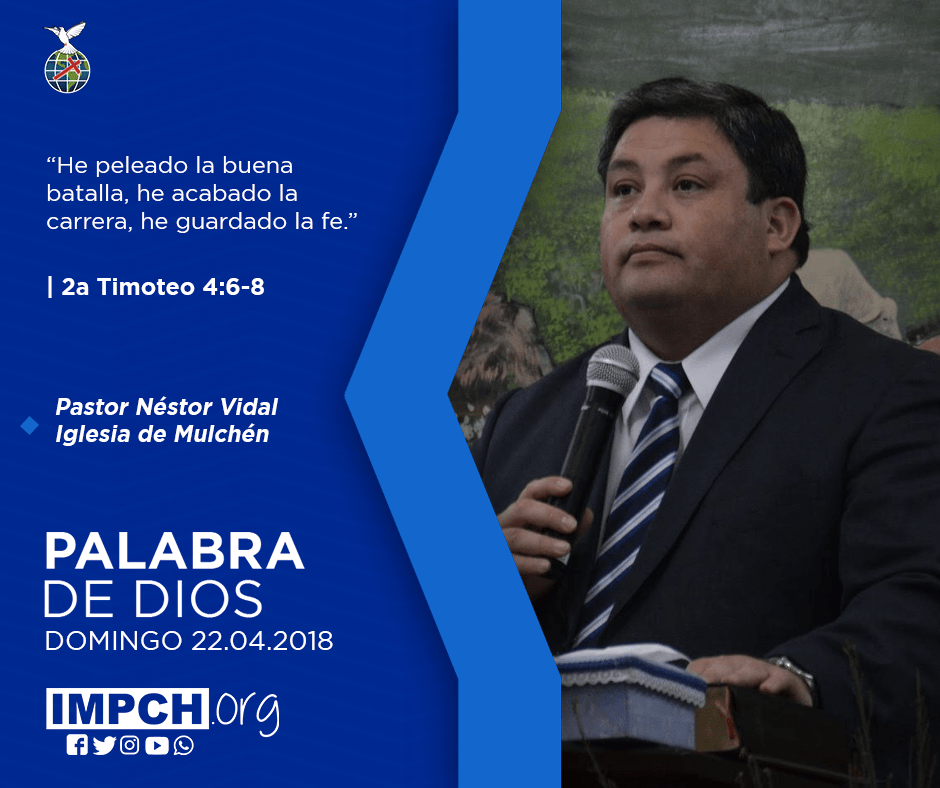 “He peleado la buena batalla, he acabado la carrera, he guardado la fe.”

| 2a Timoteo 4:6-8

Pastor Néstor Vidal
Iglesia de Mulchén

PALABRA
DE DIOS
DOMINGO 22.04.2018

IMPCH.org